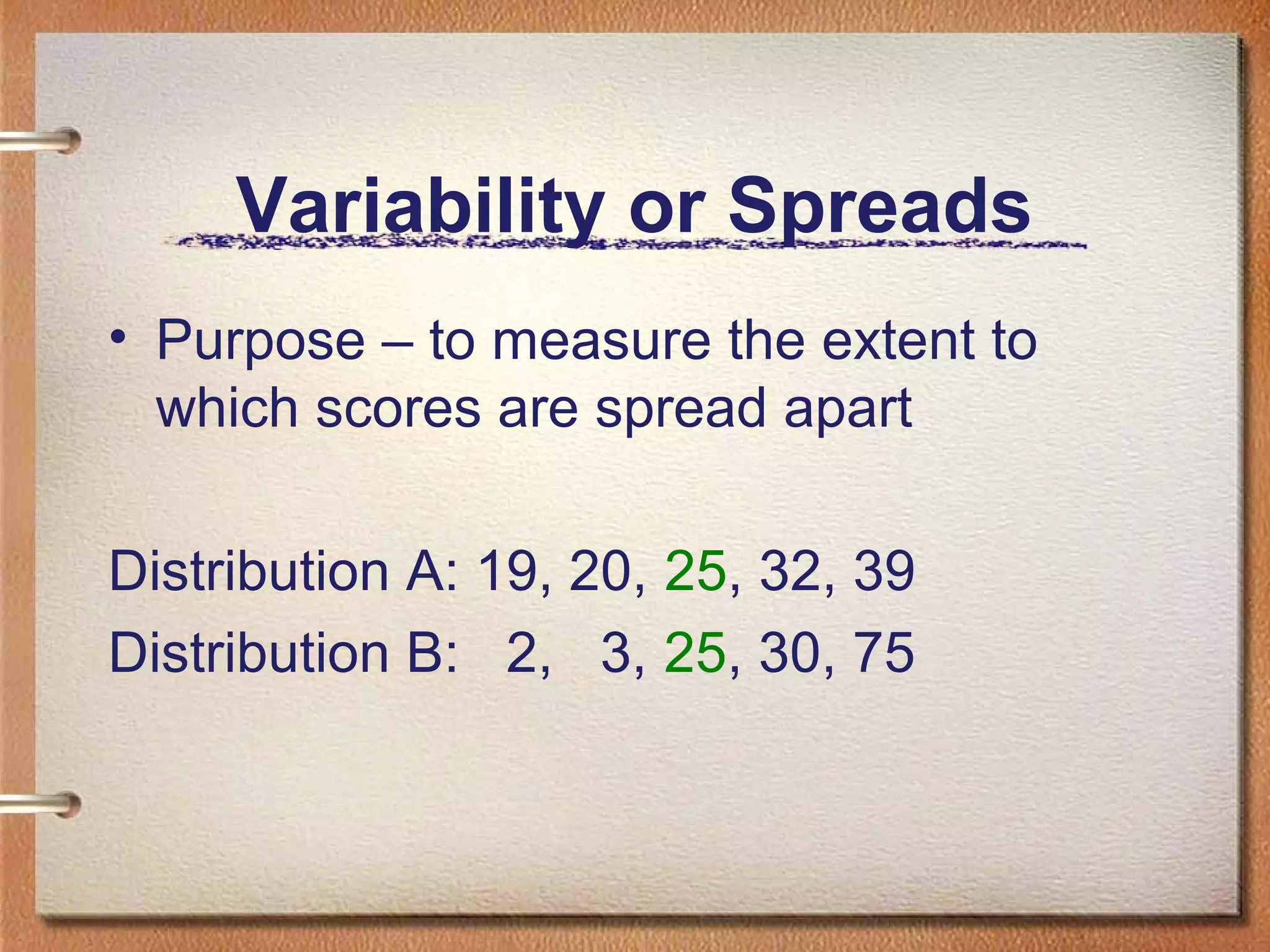 Variability or Spreads

• Purpose – to measure the extent to which scores are spread apart

Distribution A: 19, 20, 25, 32, 39
Distribution B: 2, 3, 25, 30, 75